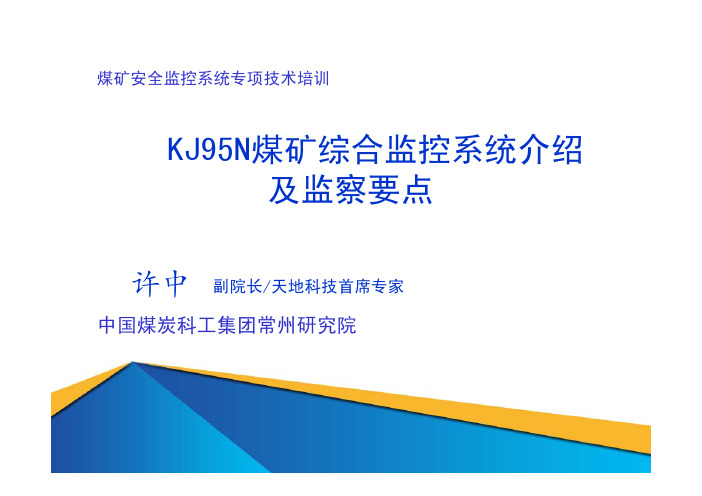 煤矿安全监控系统专项技术培训

KJ95N煤矿综合监控系统介绍及监察要点

许中 副院长/天地科技首席专家

中国煤炭科工集团常州研究院